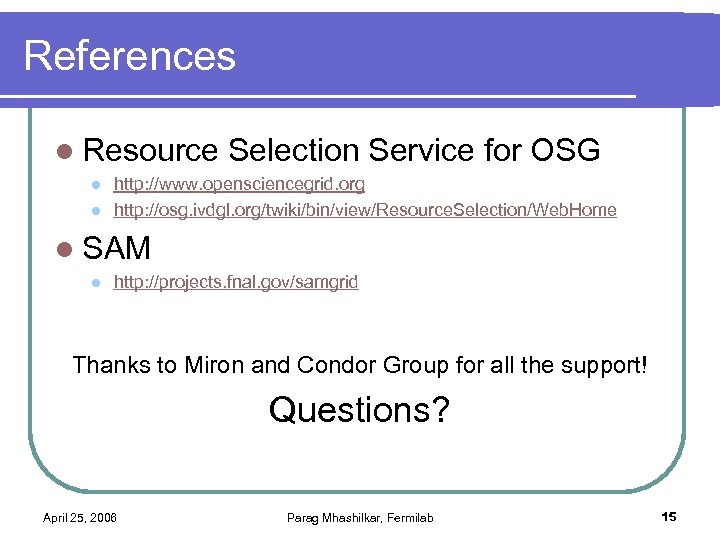 References

Resource Selection Service for OSG

http://www.opensciencegrid.org

http://osg.ivdgl.org/twiki/bin/view/ResourceSelection/WebHome

SAM

http://projects.fnal.gov/samgrid

Thanks to Miron and Condor Group for all the support!

Questions?

April 25, 2006

Parag Mhashilkar, Fermilab

15